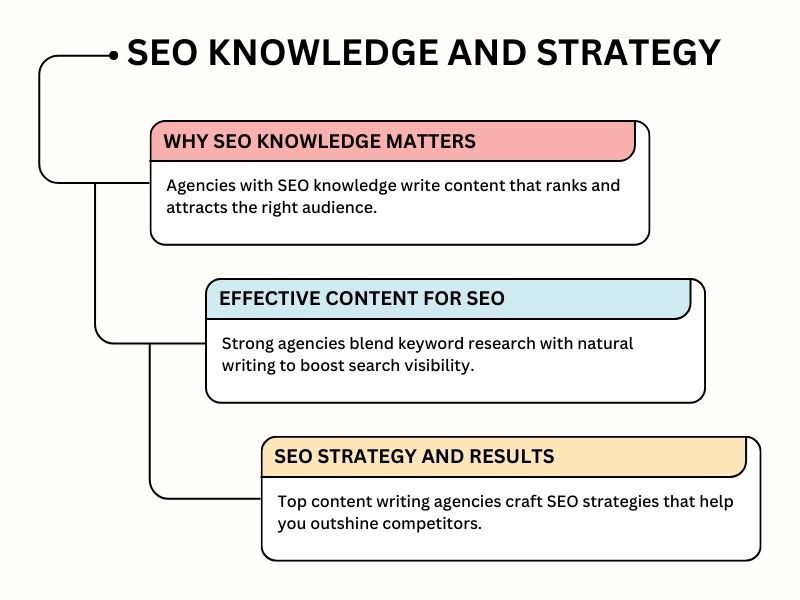 SEO KNOWLEDGE AND STRATEGY

WHY SEO KNOWLEDGE MATTERS

Agencies with SEO knowledge write content that ranks and attracts the right audience.

EFFECTIVE CONTENT FOR SEO

Strong agencies blend keyword research with natural writing to boost search visibility.

SEO STRATEGY AND RESULTS

Top content writing agencies craft SEO strategies that help you outshine competitors.